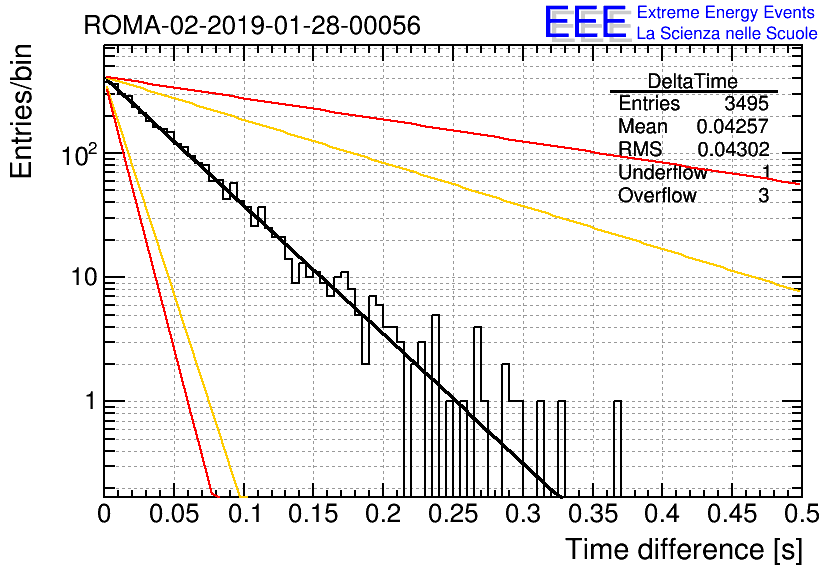 ROMA-02-2019-01-28-00056

EEE Extreme Energy Events
La Scienza nelle Scuole

| DeltaTime | |
|---|---|
| Entries | 3495 |
| Mean | 0.04257 |
| RMS | 0.04302 |
| Underflow | 1 |
| Overflow | 3 |

Entries/bin

$10^2$

10

1

0 0.05 0.1 0.15 0.2 0.25 0.3 0.35 0.4 0.45 0.5

Time difference [s]